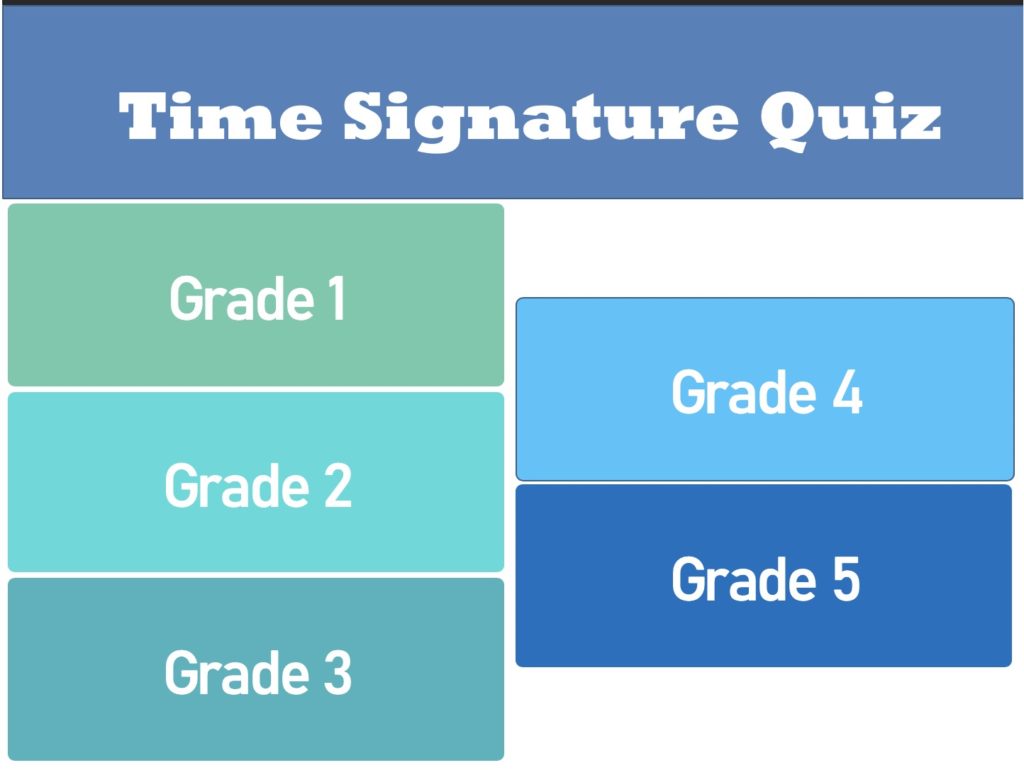 Time Signature Quiz

Grade 1

Grade 2

Grade 3

Grade 4

Grade 5